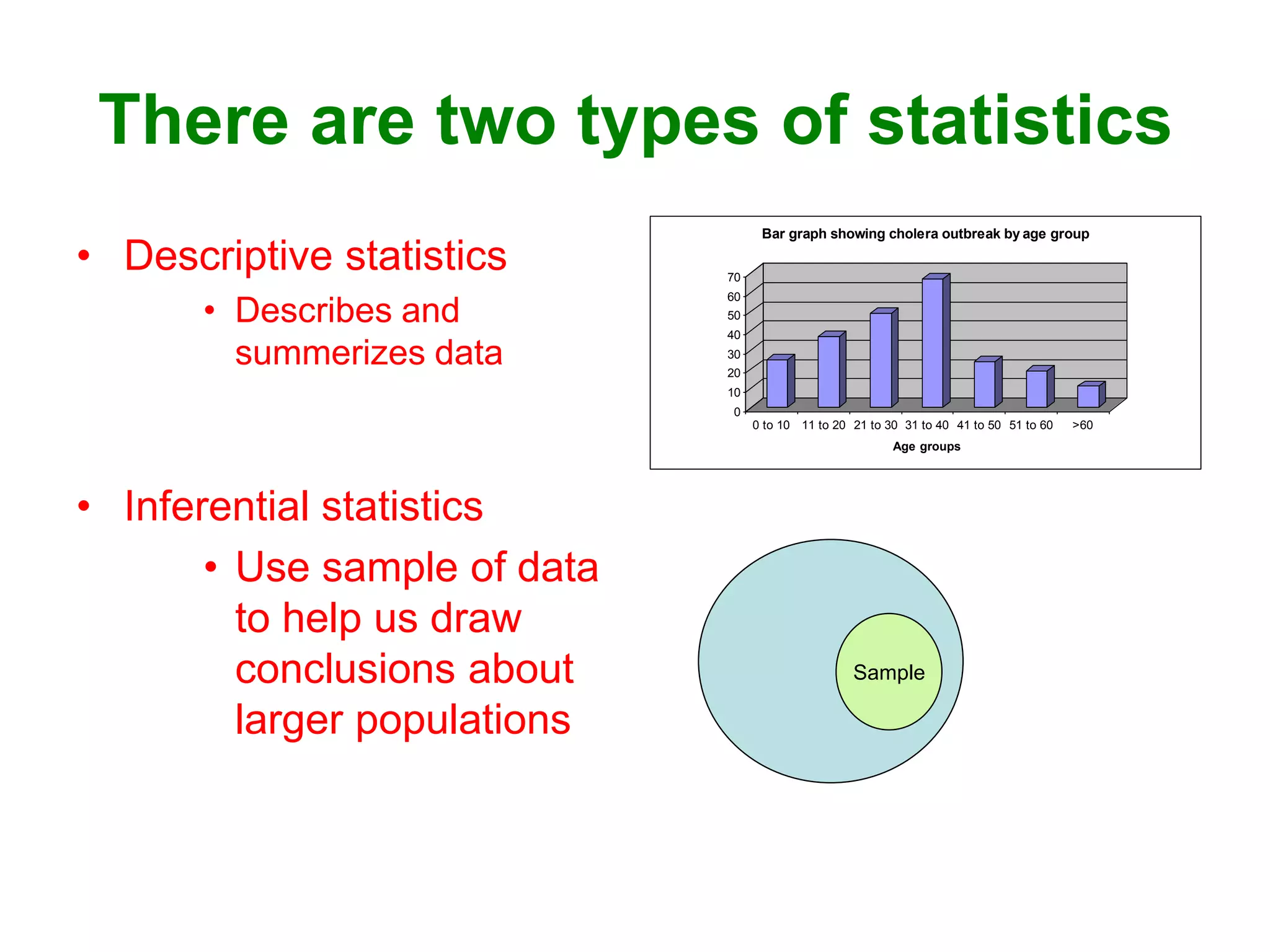 There are two types of statistics

• Descriptive statistics
  • Describes and summerizes data

Bar graph showing cholera outbreak by age group

70
60
50
40
30
20
10
0

0 to 10 11 to 20 21 to 30 31 to 40 41 to 50 51 to 60 >60

Age groups

• Inferential statistics
  • Use sample of data to help us draw conclusions about larger populations

Sample